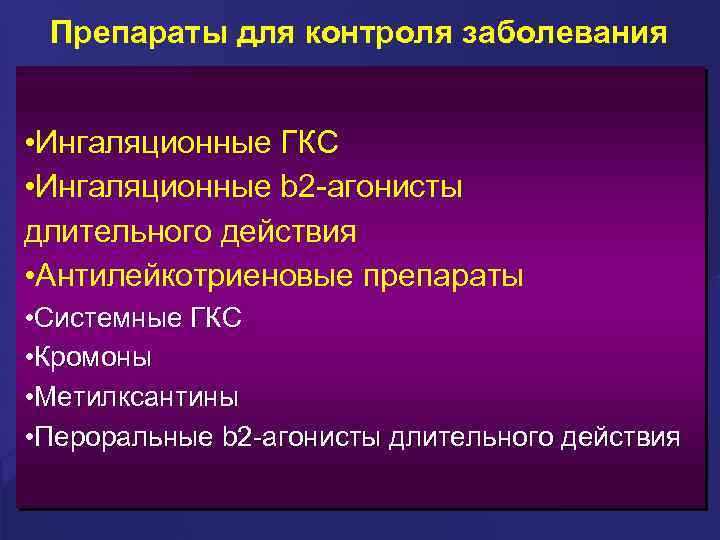 Препараты для контроля заболевания

•Ингаляционные ГКС
•Ингаляционные b2-агонисты длительного действия
•Антилейкотриеновые препараты
•Системные ГКС
•Кромоны
•Метилксантины
•Пероральные b2-агонисты длительного действия